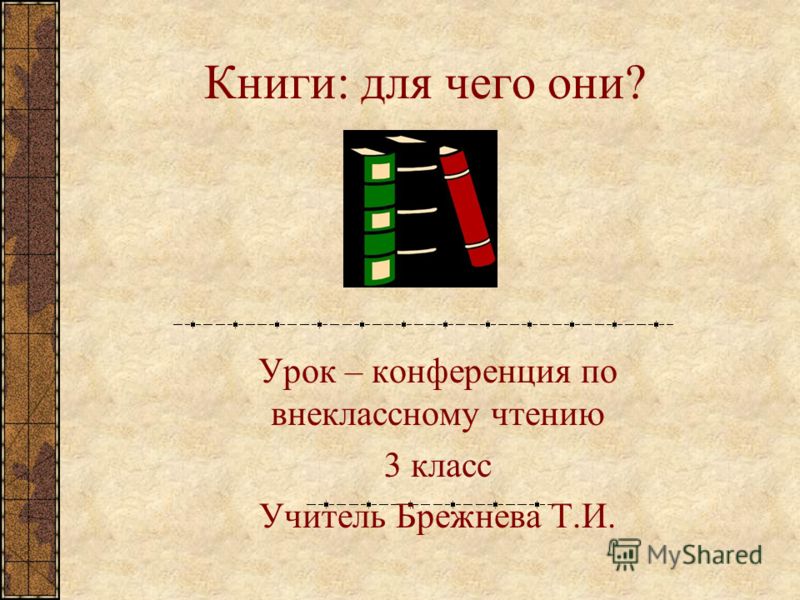 Книги: для чего они?

Урок – конференция по внеклассному чтению

3 класс

Учитель Брежнева Т.И.

MyShared